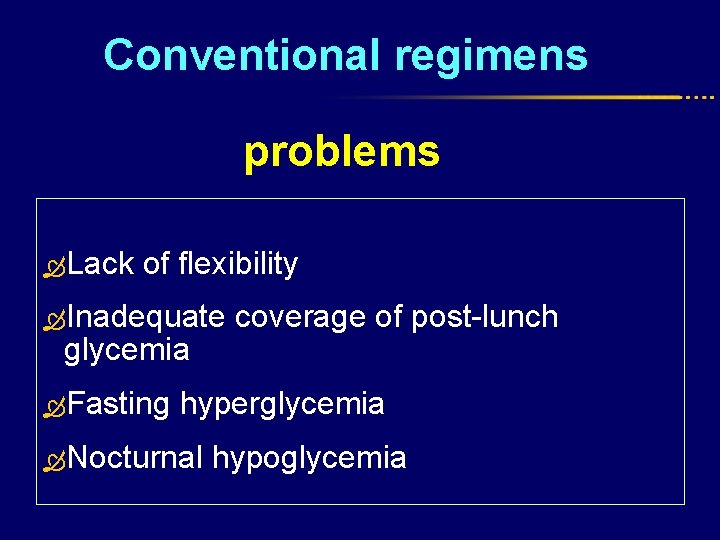 Conventional regimens

problems

Lack of flexibility

Inadequate coverage of post-lunch glycemia

Fasting hyperglycemia

Nocturnal hypoglycemia